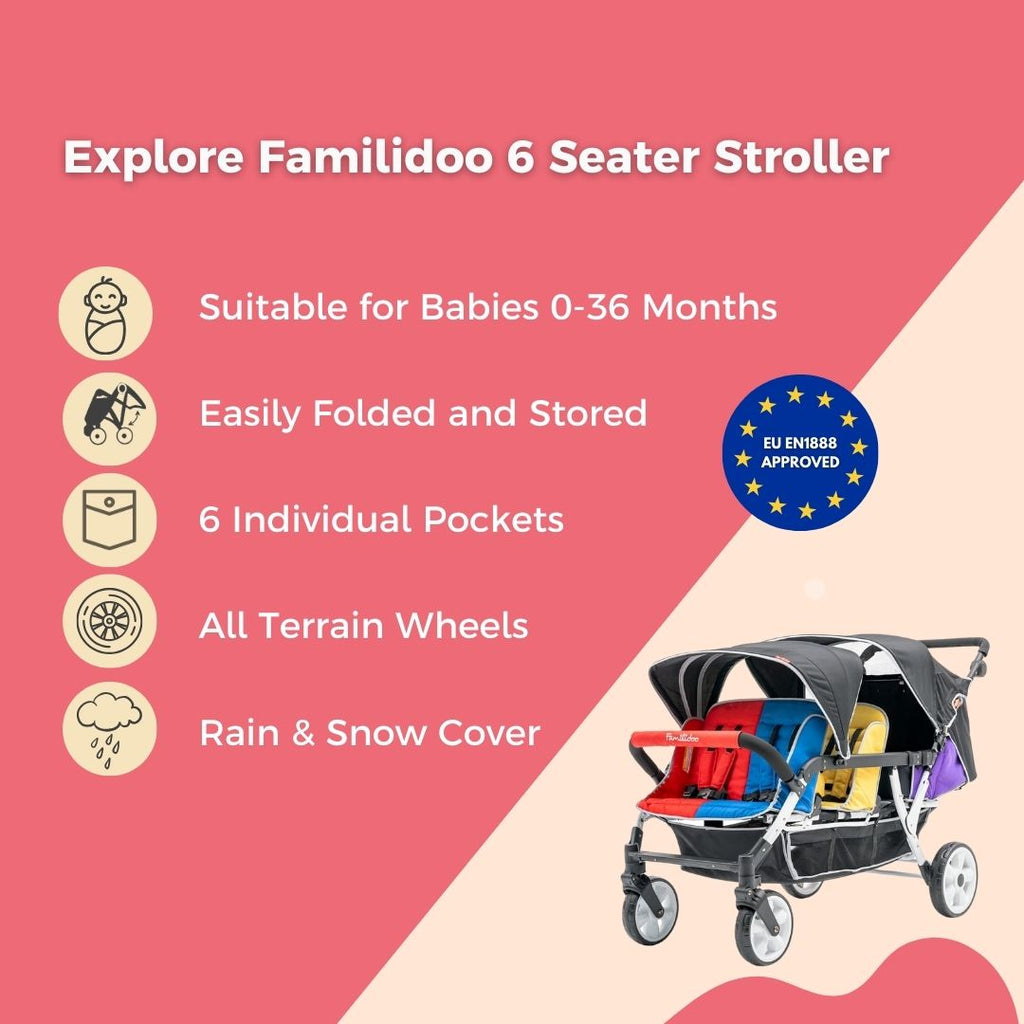 Explore Familidoo 6 Seater Stroller

Suitable for Babies 0-36 Months

Easily Folded and Stored

6 Individual Pockets

All Terrain Wheels

Rain & Snow Cover

EU EN1888 APPROVED

Familidoo